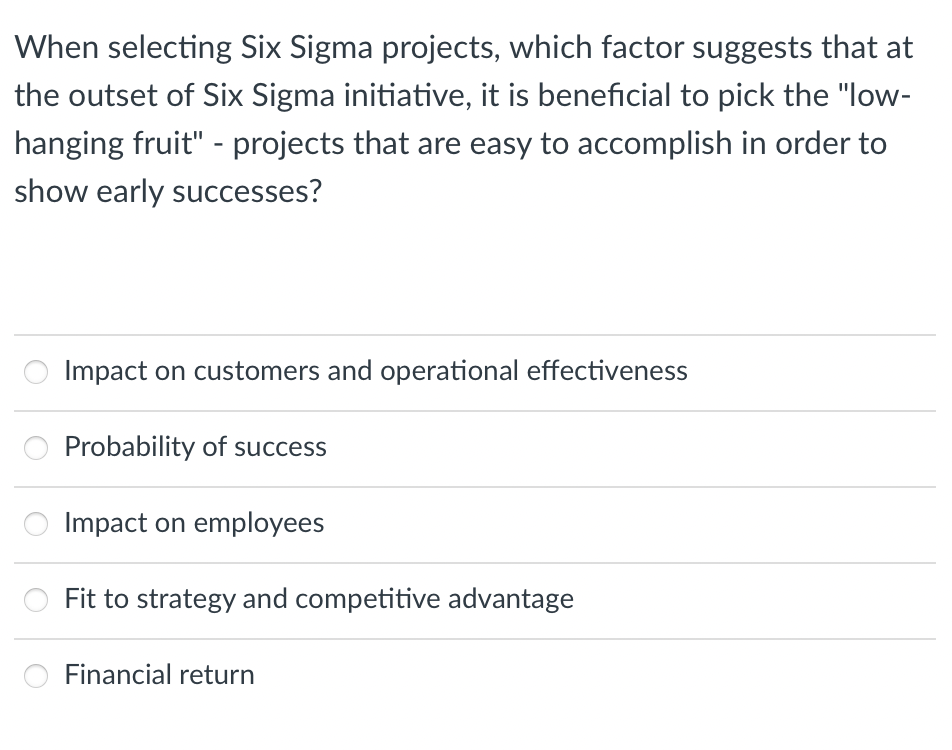 When selecting Six Sigma projects, which factor suggests that at the outset of Six Sigma initiative, it is beneficial to pick the "low-hanging fruit" - projects that are easy to accomplish in order to show early successes?

Impact on customers and operational effectiveness

Probability of success

Impact on employees

Fit to strategy and competitive advantage

Financial return